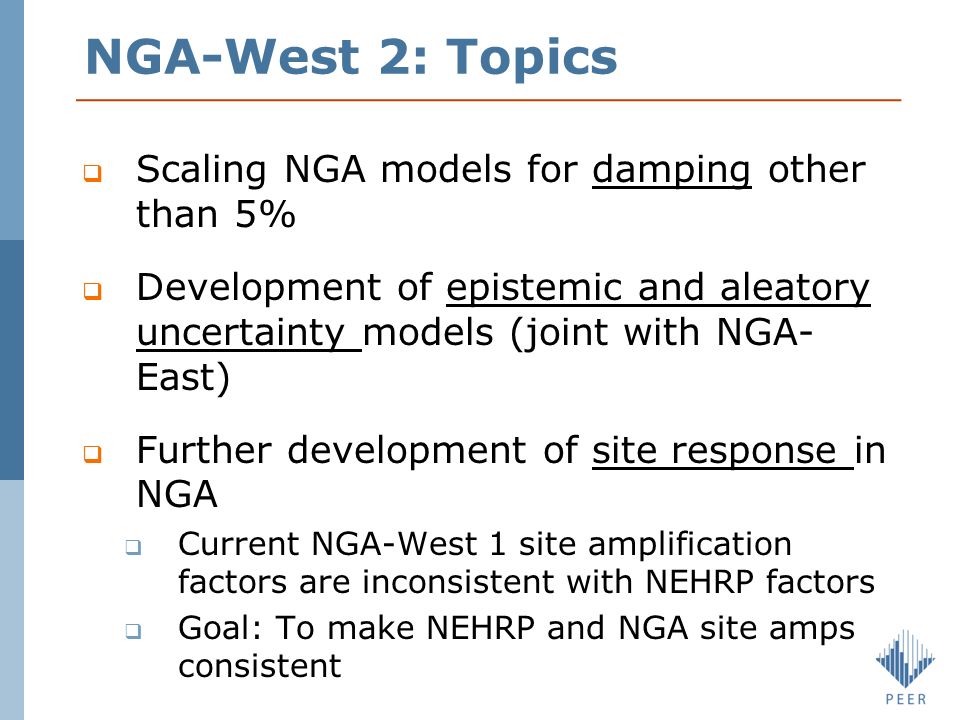 NGA-West 2: Topics

Scaling NGA models for damping other than 5%

Development of epistemic and aleatory uncertainty models (joint with NGA-East)

Further development of site response in NGA

Current NGA-West 1 site amplification factors are inconsistent with NEHRP factors

Goal: To make NEHRP and NGA site amps consistent

PEER